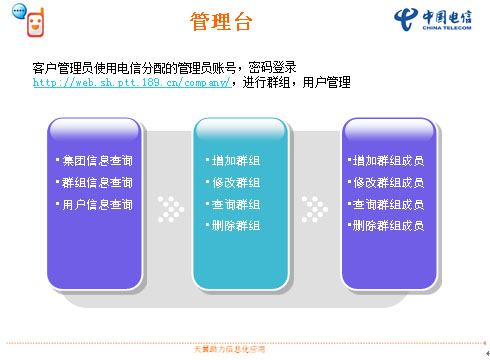 管理台

中国电信
CHINA TELECOM

客户管理员使用电信分配的管理员账号，密码登录 http://web.sh.ptt.189.cn/company/，进行群组，用户管理

▪集团信息查询
▪群组信息查询
▪用户信息查询

▪增加群组
▪修改群组
▪查询群组
▪删除群组

▪增加群组成员
▪修改群组成员
▪查询群组成员
▪删除群组成员

天翼助力信息化应用